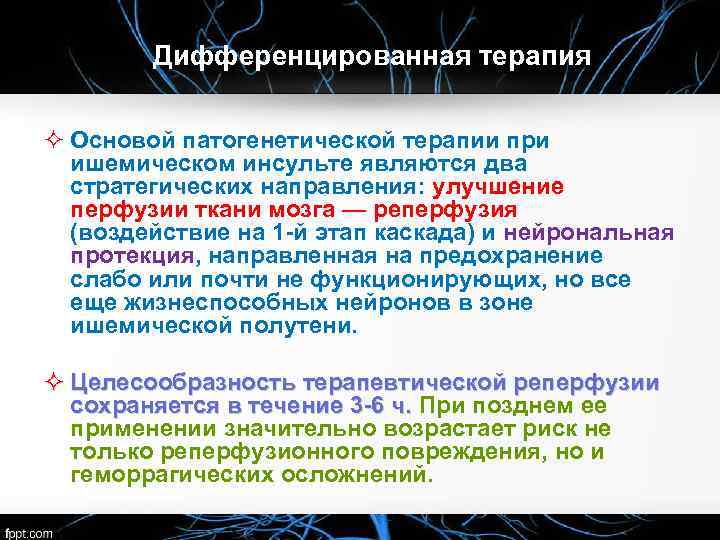 Дифференцированная терапия

✧ Основой патогенетической терапии при ишемическом инсульте являются два стратегических направления: улучшение перфузии ткани мозга — реперфузия (воздействие на 1-й этап каскада) и нейрональная протекция, направленная на предохранение слабо или почти не функционирующих, но все еще жизнеспособных нейронов в зоне ишемической полутени.

✧ Целесообразность терапевтической реперфузии сохраняется в течение 3-6 ч. При позднем ее применении значительно возрастает риск не только реперфузионного повреждения, но и геморрагических осложнений.

fppt.com